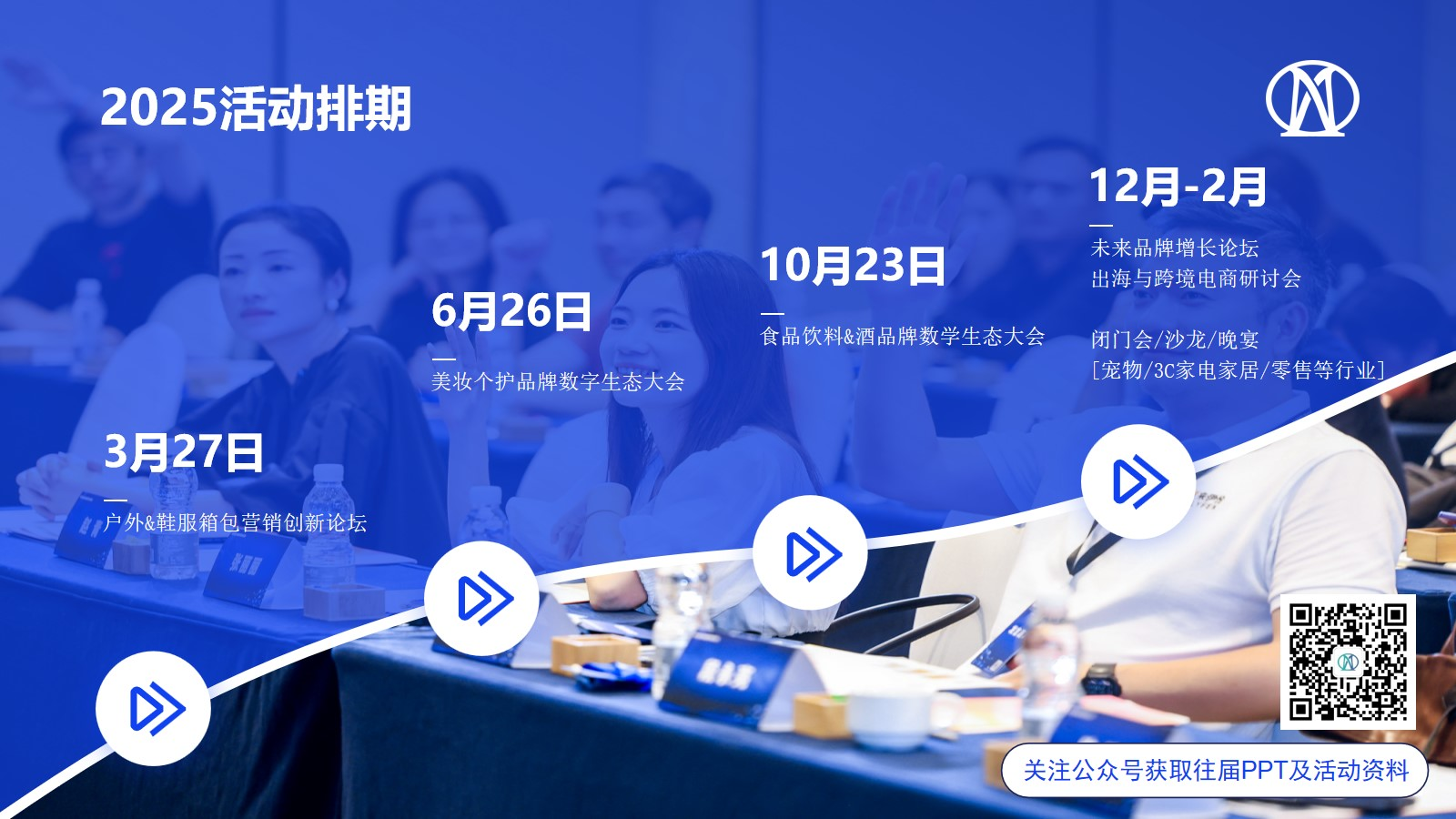 2025活动排期

3月27日

户外&鞋服箱包营销创新论坛

6月26日

美妆个护品牌数字生态大会

10月23日

食品饮料&酒品牌数学生态大会

12月-2月

未来品牌增长论坛
出海与跨境电商研讨会

闭门会/沙龙/晚宴
[宠物/3C家电家居/零售等行业]

关注公众号获取往届PPT及活动资料